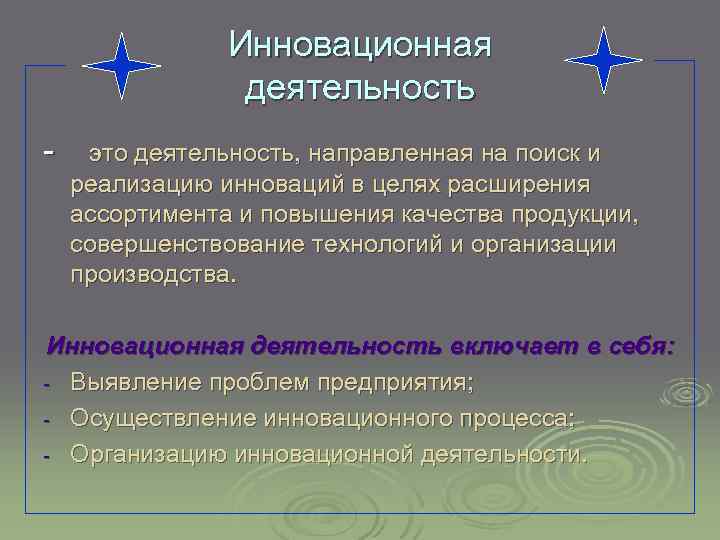 Инновационная деятельность

- это деятельность, направленная на поиск и реализацию инноваций в целях расширения ассортимента и повышения качества продукции, совершенствование технологий и организации производства.

Инновационная деятельность включает в себя:
- Выявление проблем предприятия;
- Осуществление инновационного процесса;
- Организацию инновационной деятельности.